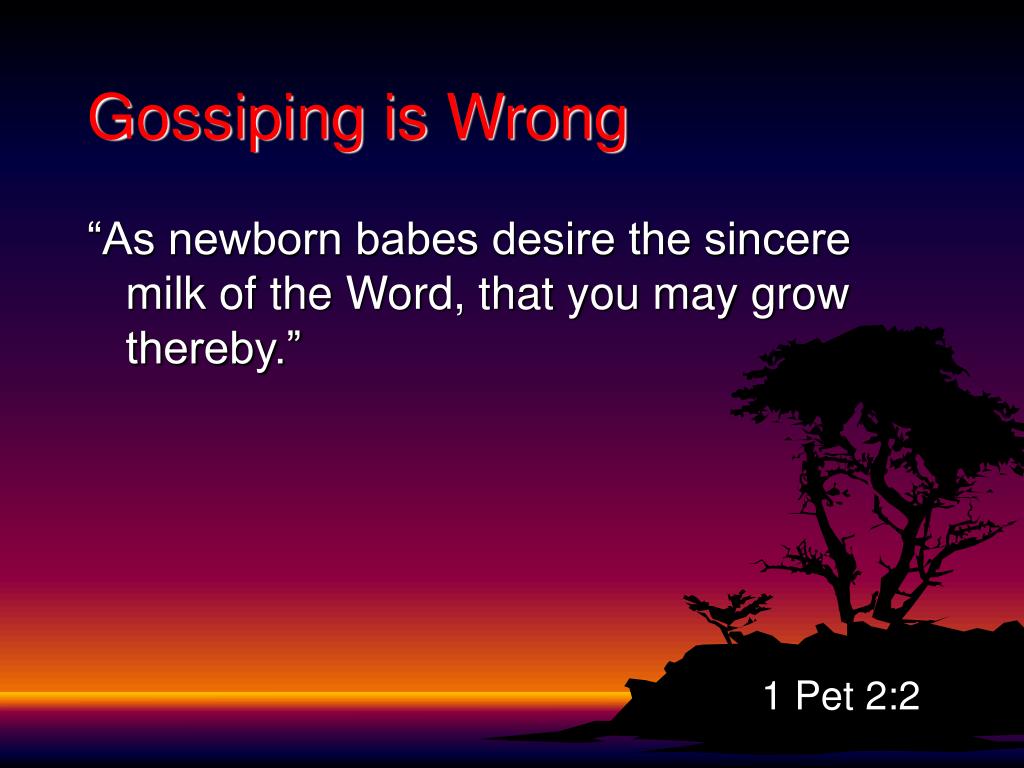 Gossiping is Wrong

“As newborn babes desire the sincere milk of the Word, that you may grow thereby.”

1 Pet 2:2